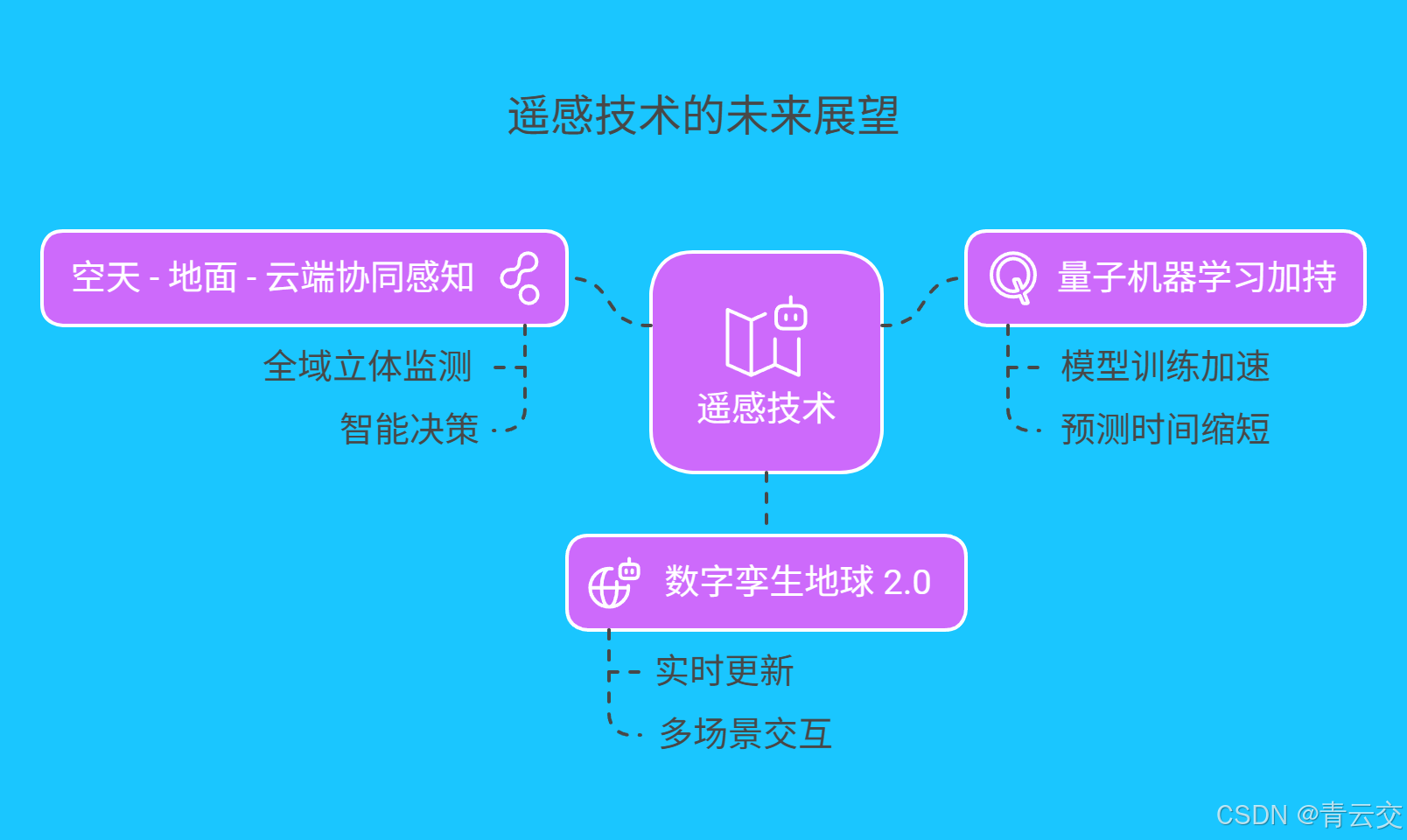 遥感技术的未来展望

空天 - 地面 - 云端协同感知

全域立体监测

智能决策

遥感技术

量子机器学习加持

模型训练加速

预测时间缩短

数字孪生地球 2.0

实时更新

多场景交互

CSDN @青云交